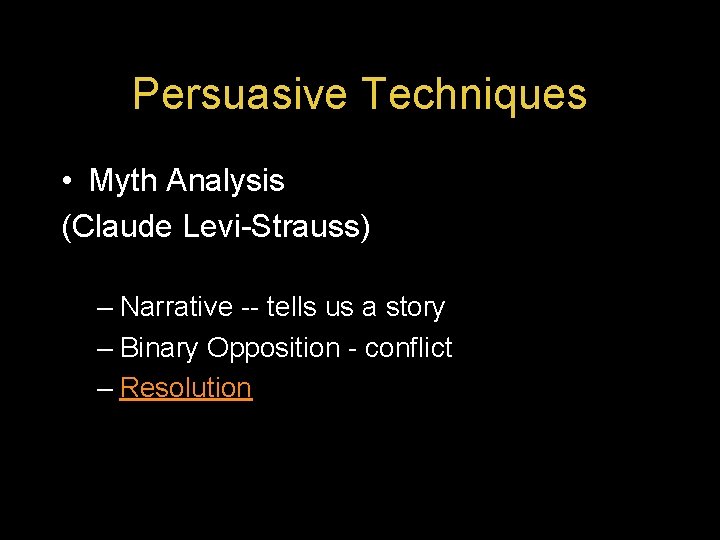 Persuasive Techniques

• Myth Analysis
(Claude Levi-Strauss)

– Narrative -- tells us a story
– Binary Opposition - conflict
– Resolution